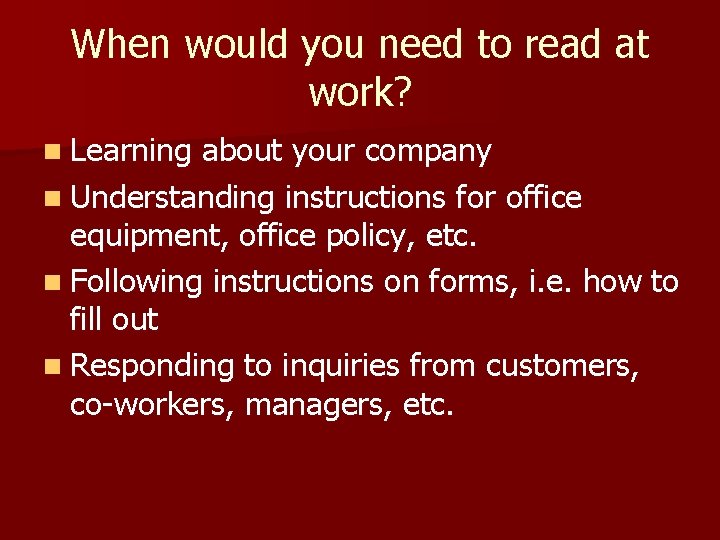 When would you need to read at work?

- Learning about your company
- Understanding instructions for office equipment, office policy, etc.
- Following instructions on forms, i.e. how to fill out
- Responding to inquiries from customers, co-workers, managers, etc.